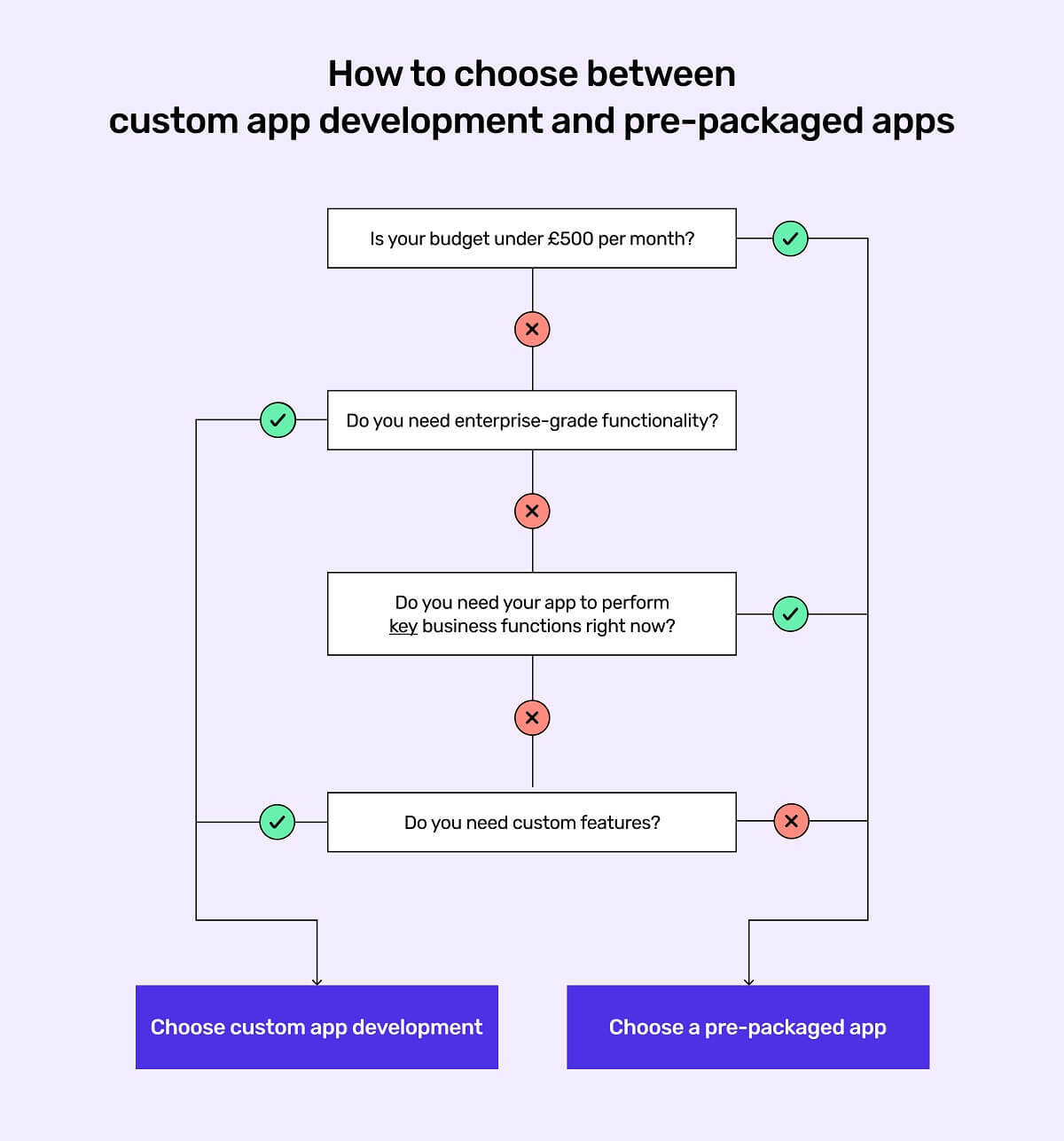 How to choose between
custom app development and pre-packaged apps

Is your budget under £500 per month?

Do you need enterprise-grade functionality?

Do you need your app to perform key business functions right now?

Do you need custom features?

Choose custom app development

Choose a pre-packaged app